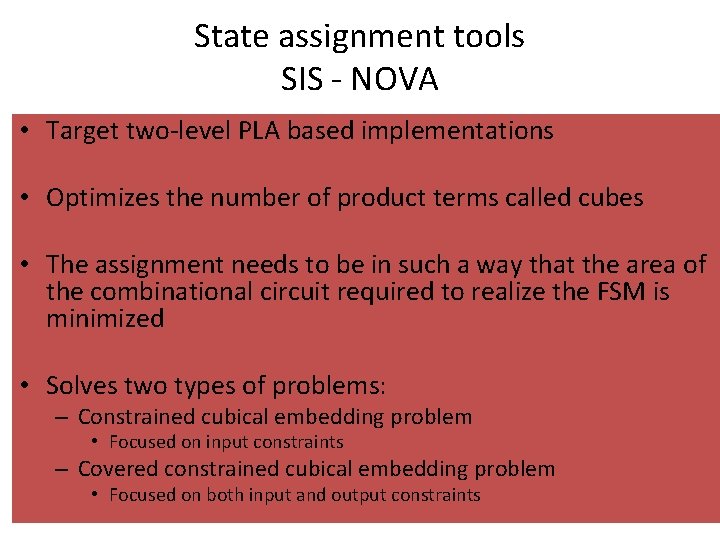 State assignment tools
SIS - NOVA

• Target two-level PLA based implementations

• Optimizes the number of product terms called cubes

• The assignment needs to be in such a way that the area of the combinational circuit required to realize the FSM is minimized

• Solves two types of problems:
– Constrained cubical embedding problem
• Focused on input constraints
– Covered constrained cubical embedding problem
• Focused on both input and output constraints